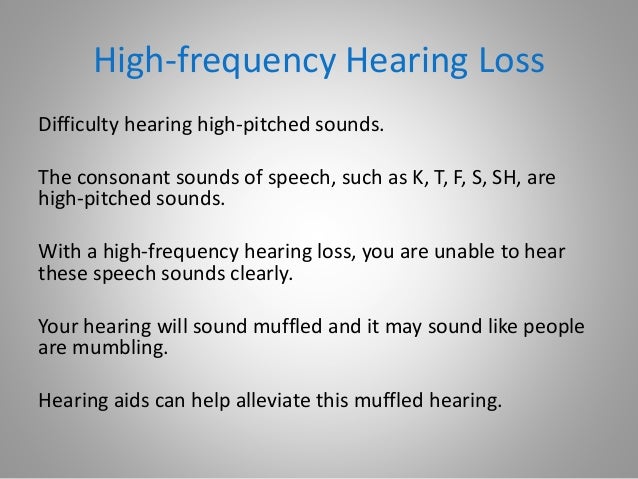 High-frequency Hearing Loss

Difficulty hearing high-pitched sounds.

The consonant sounds of speech, such as K, T, F, S, SH, are high-pitched sounds.

With a high-frequency hearing loss, you are unable to hear these speech sounds clearly.

Your hearing will sound muffled and it may sound like people are mumbling.

Hearing aids can help alleviate this muffled hearing.